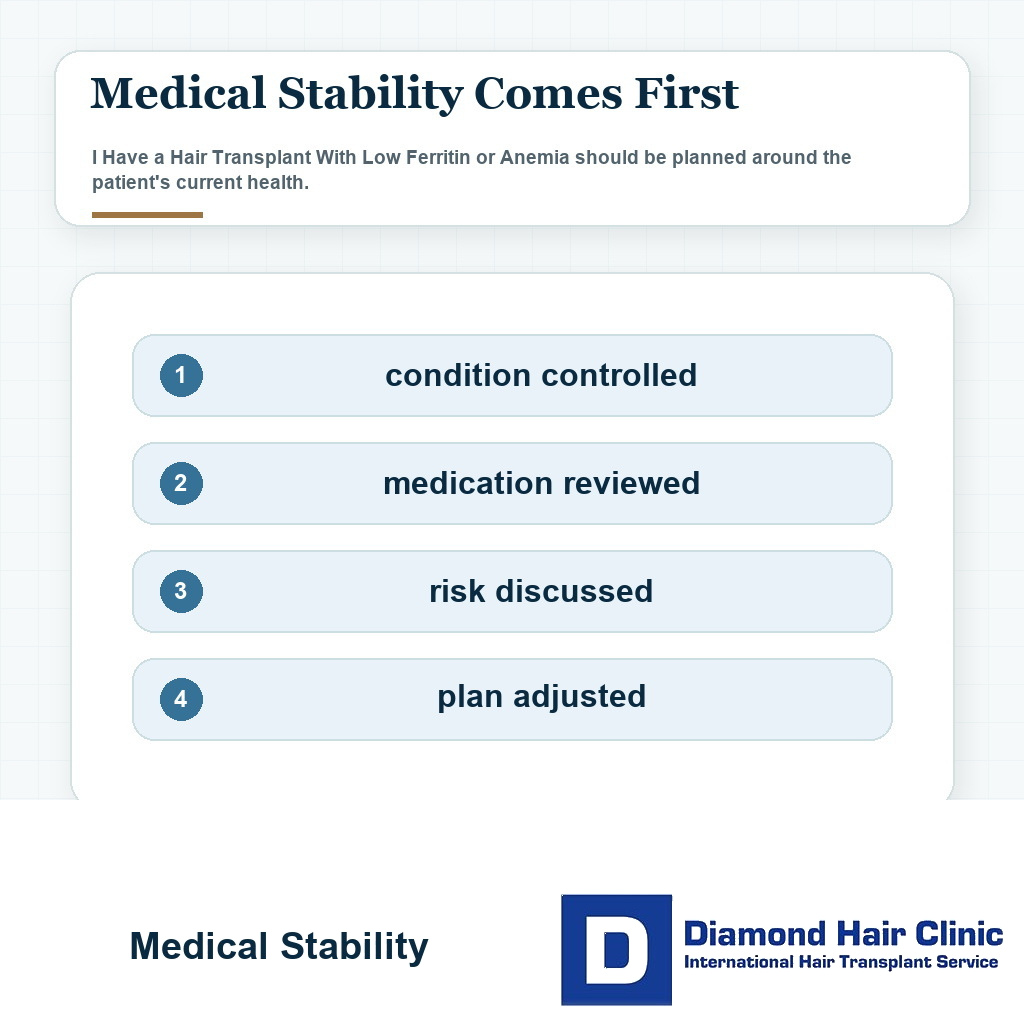 Medical Stability Comes First

I Have a Hair Transplant With Low Ferritin or Anemia should be planned around the patient's current health.

1 condition controlled

2 medication reviewed

3 risk discussed

4 plan adjusted

Medical Stability

D Diamond Hair Clinic
International Hair Transplant Service